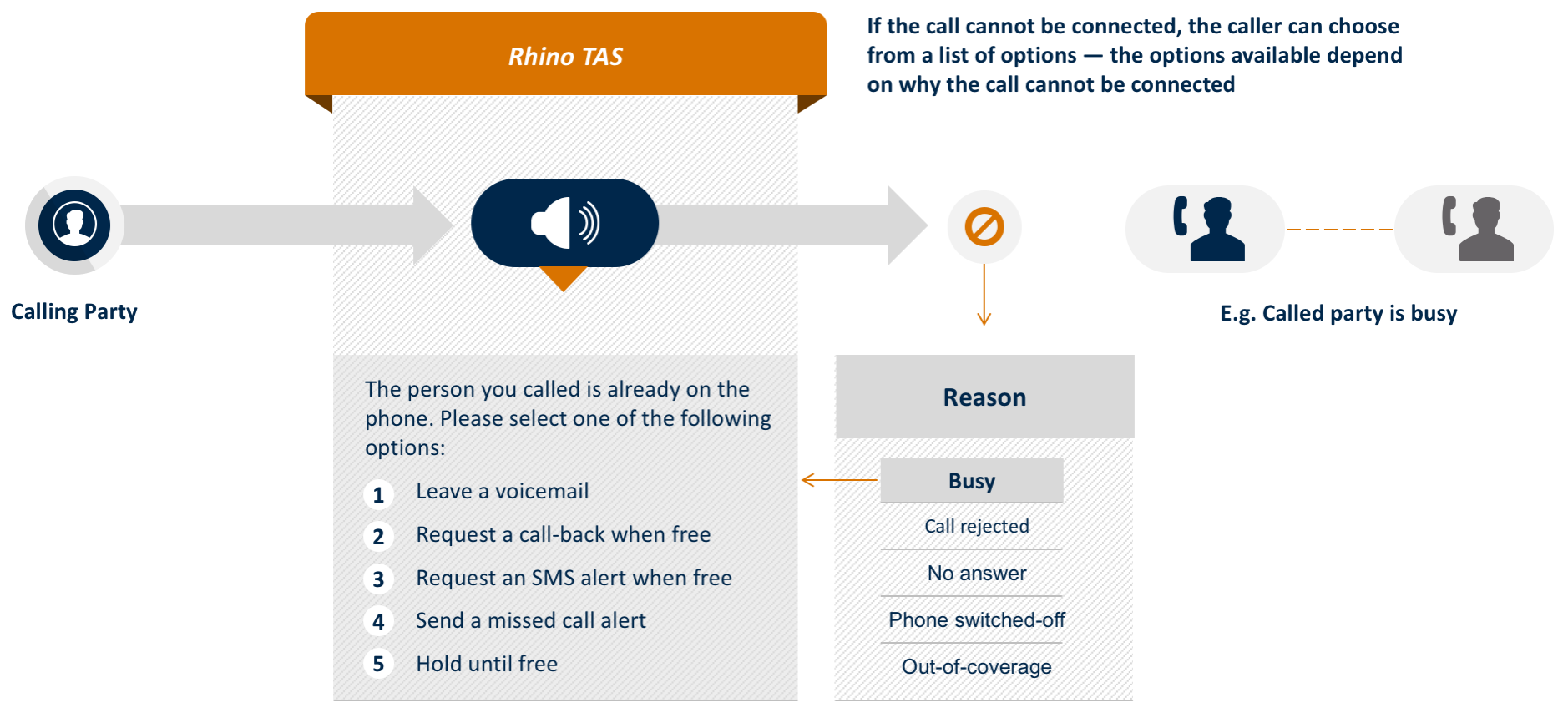 Rhino TAS

If the call cannot be connected, the caller can choose from a list of options — the options available depend on why the call cannot be connected

Calling Party

E.g. Called party is busy

The person you called is already on the phone. Please select one of the following options:

1 Leave a voicemail
2 Request a call-back when free
3 Request an SMS alert when free
4 Send a missed call alert
5 Hold until free

Reason

Busy
Call rejected
No answer
Phone switched-off
Out-of-coverage